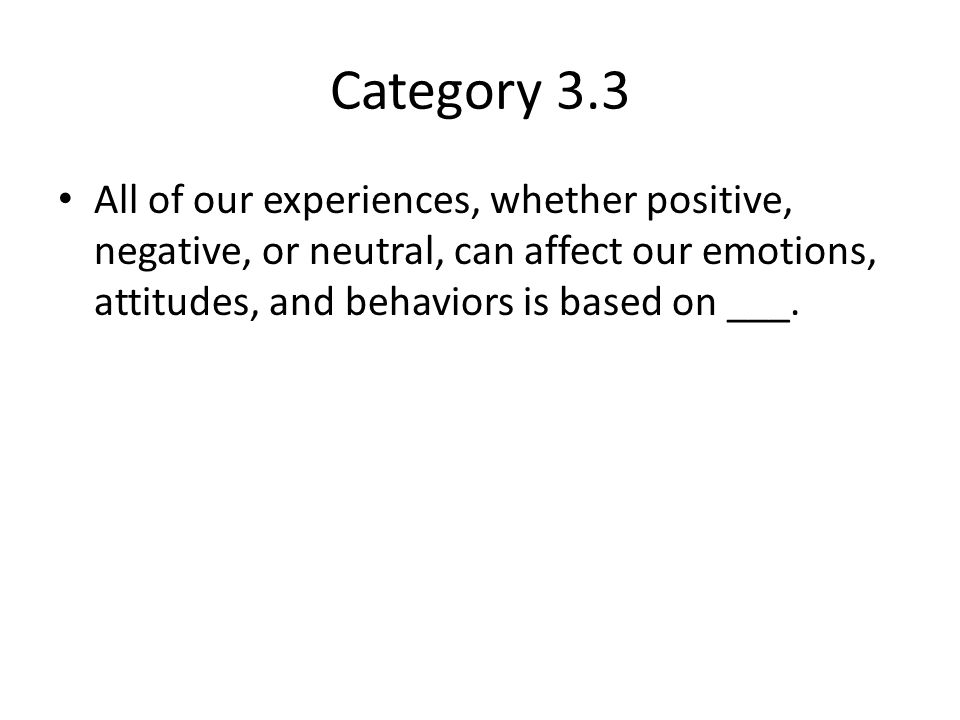 Category 3.3

• All of our experiences, whether positive, negative, or neutral, can affect our emotions, attitudes, and behaviors is based on ___.